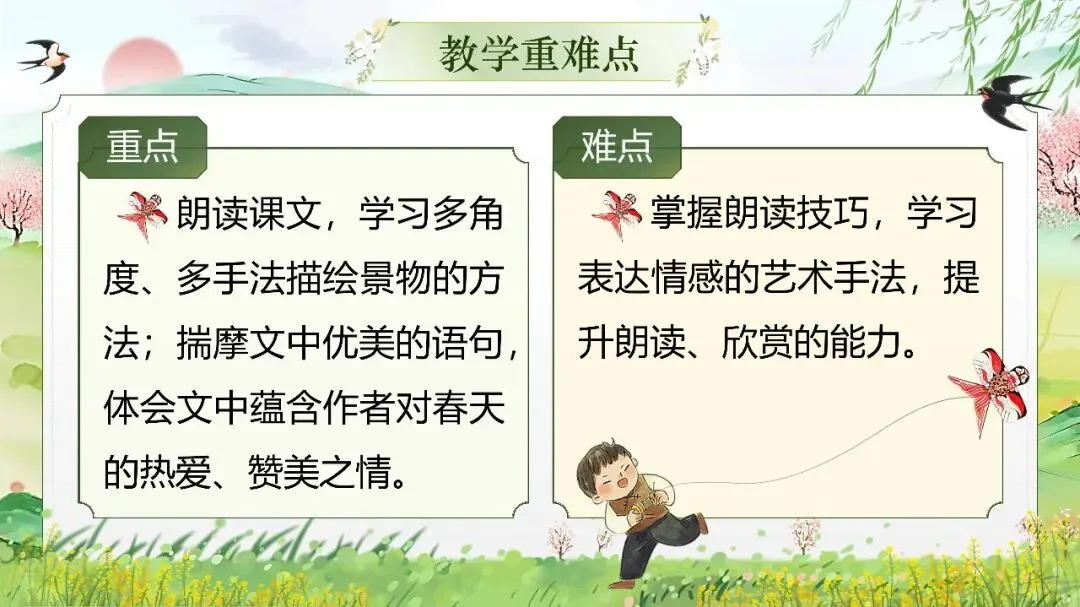 教学重难点

重点

朗读课文，学习多角度、多手法描绘景物的方法；揣摩文中优美的语句，体会文中蕴含作者对春天的热爱、赞美之情。

难点

掌握朗读技巧，学习表达情感的艺术手法，提升朗读、欣赏的能力。